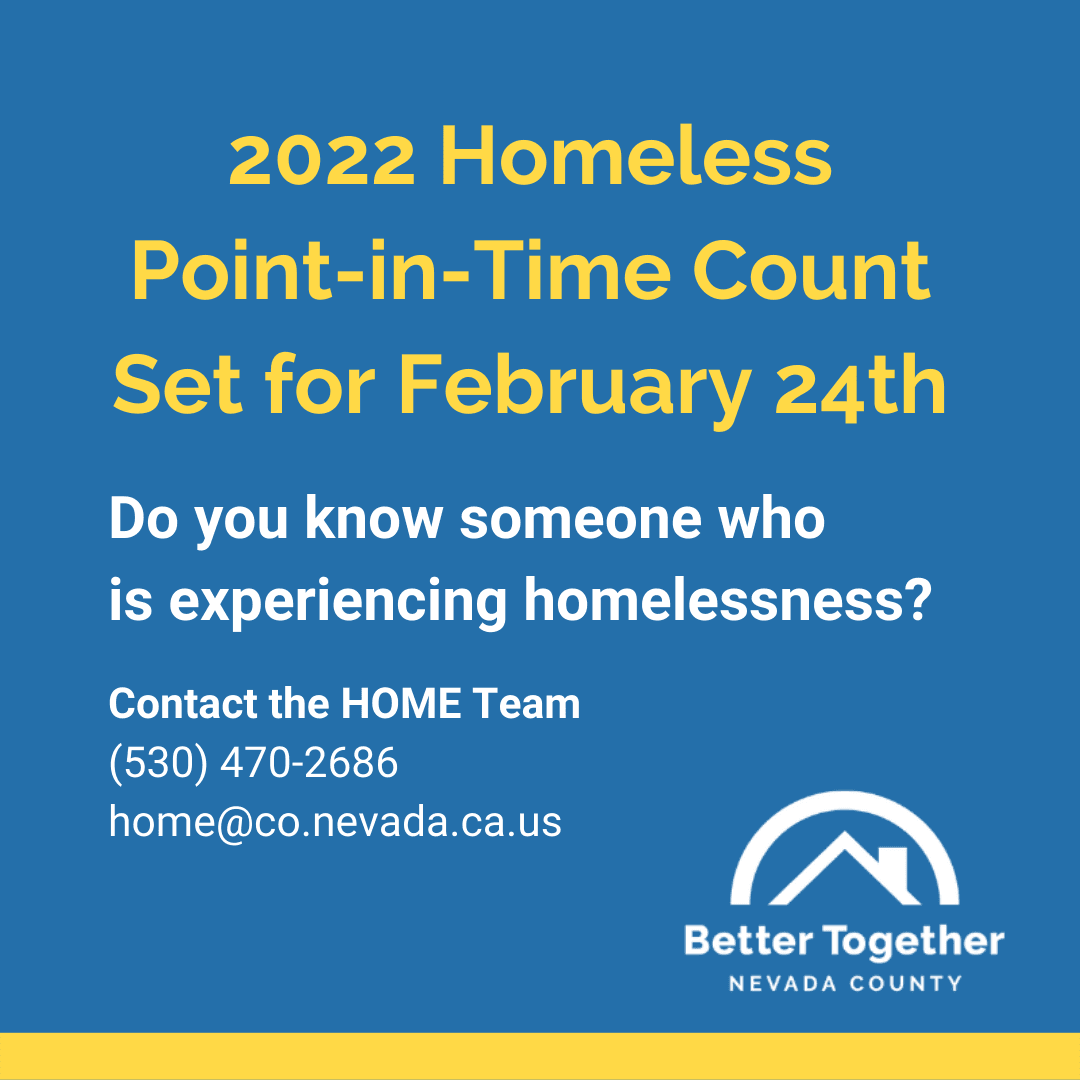 2022 Homeless Point-in-Time Count Set for February 24th

Do you know someone who is experiencing homelessness?

Contact the HOME Team
(530) 470-2686
home@co.nevada.ca.us

Better Together
NEVADA COUNTY